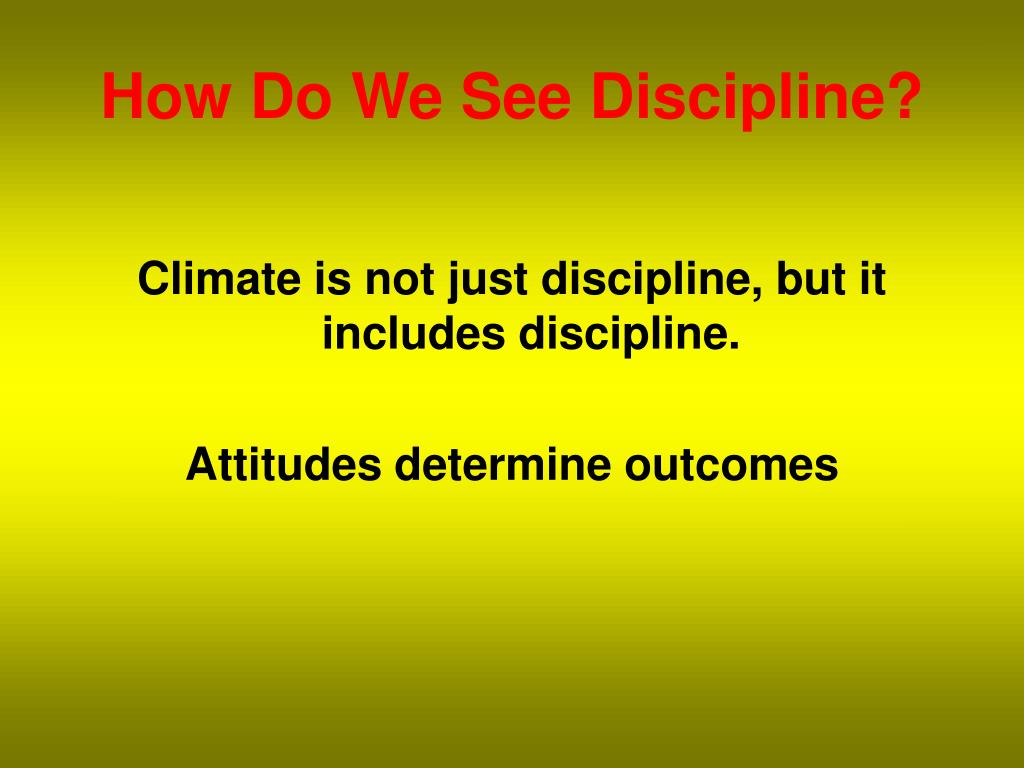 How Do We See Discipline?

Climate is not just discipline, but it includes discipline.

Attitudes determine outcomes